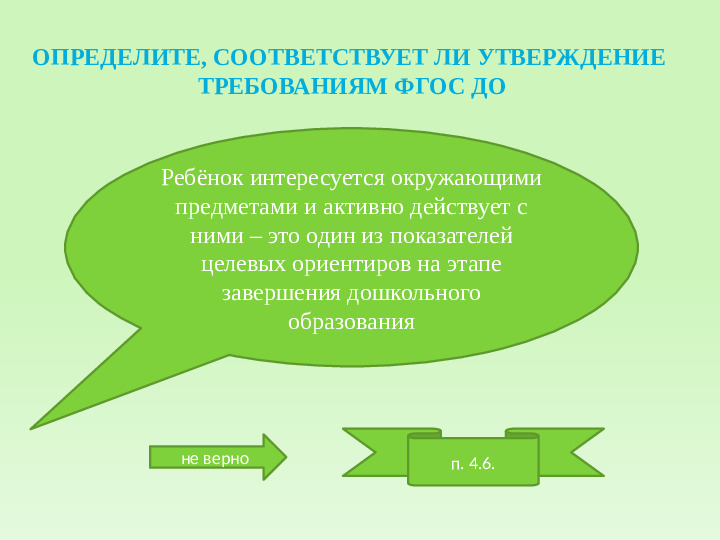 ОПРЕДЕЛИТЕ, СООТВЕТСТВУЕТ ЛИ УТВЕРЖДЕНИЕ ТРЕБОВАНИЯМ ФГОС ДО

Ребёнок интересуется окружающими предметами и активно действует с ними – это один из показателей целевых ориентиров на этапе завершения дошкольного образования

не верно

п. 4.6.